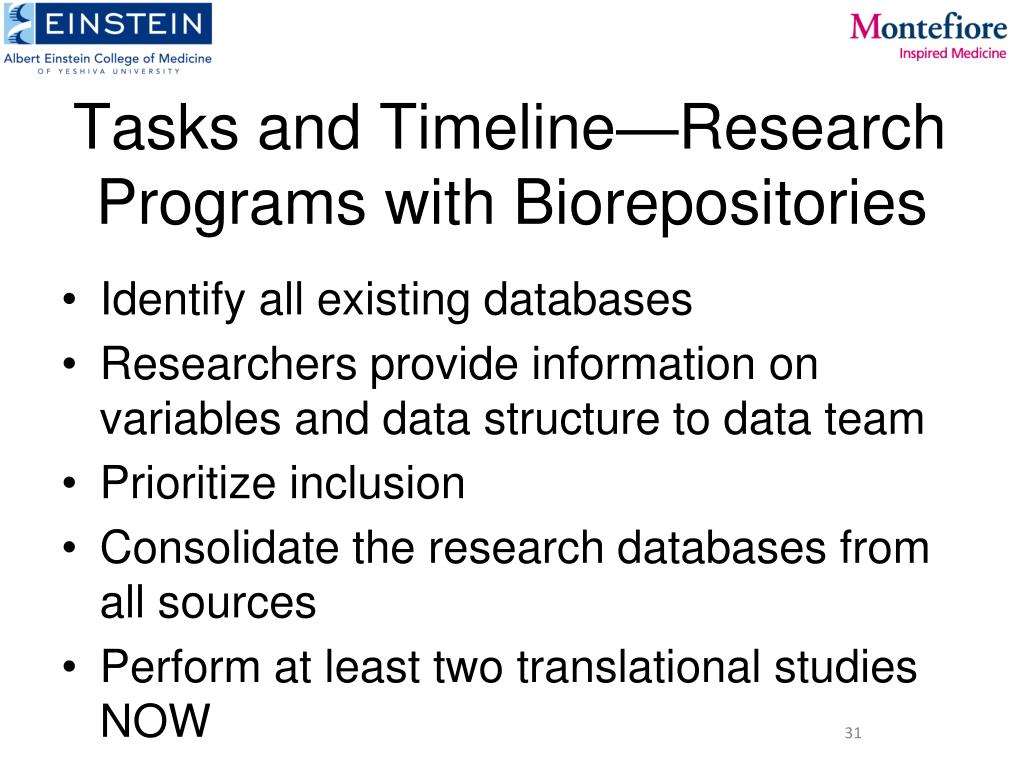 EINSTEIN
Albert Einstein College of Medicine
OF YESHIVA UNIVERSITY

Montefiore
Inspired Medicine

Tasks and Timeline—Research Programs with Biorepositories

• Identify all existing databases
• Researchers provide information on variables and data structure to data team
• Prioritize inclusion
• Consolidate the research databases from all sources
• Perform at least two translational studies NOW

31